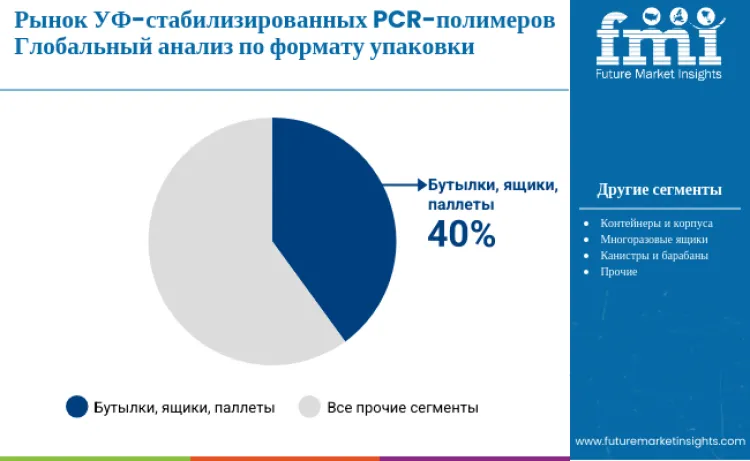 Рынок УФ-стабилизированных PCR-полимеров
Глобальный анализ по формату упаковки

fmi
Future Market Insights

Бутылки, ящики, паллеты
40%

Другие сегменты

- Контейнеры и корпуса
- Многоразовые ящики
- Канистры и барабаны
- Прочие

Бутылки, ящики, паллеты
Все прочие сегменты

www.futuremarketinsights.com